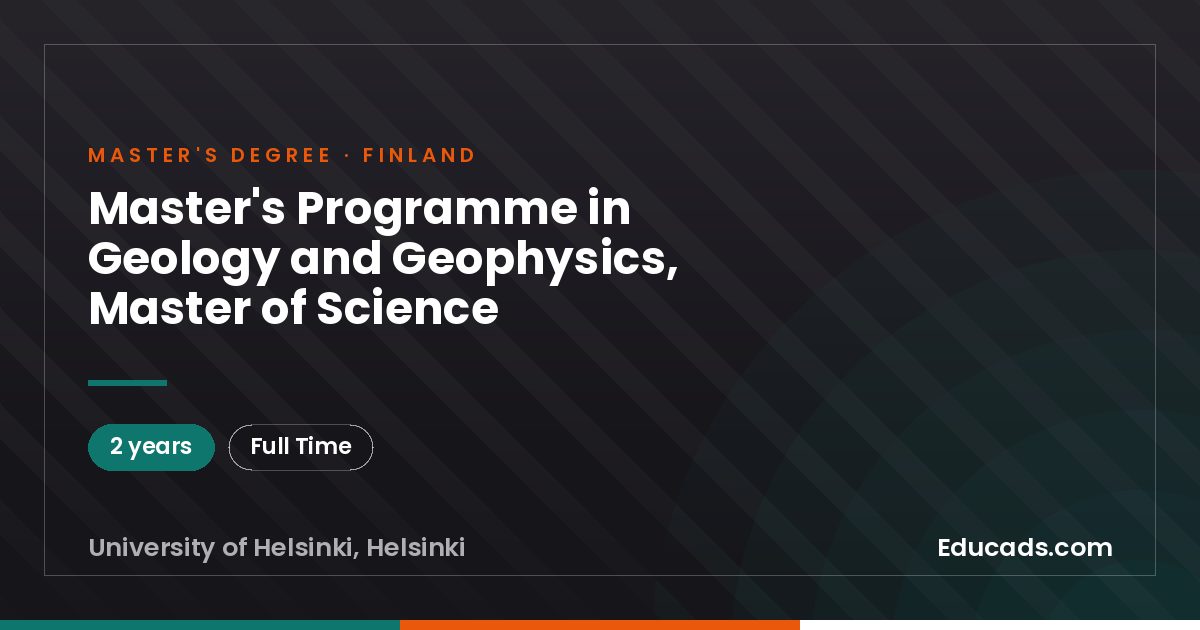 MASTER'S DEGREE · FINLAND

Master's Programme in Geology and Geophysics, Master of Science

2 years

Full Time

University of Helsinki, Helsinki

Educads.com